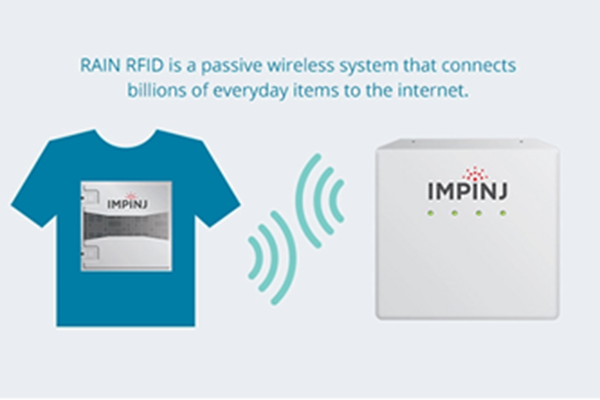 RAIN RFID is a passive wireless system that connects billions of everyday items to the internet.

IMPINJ

IMPINJ